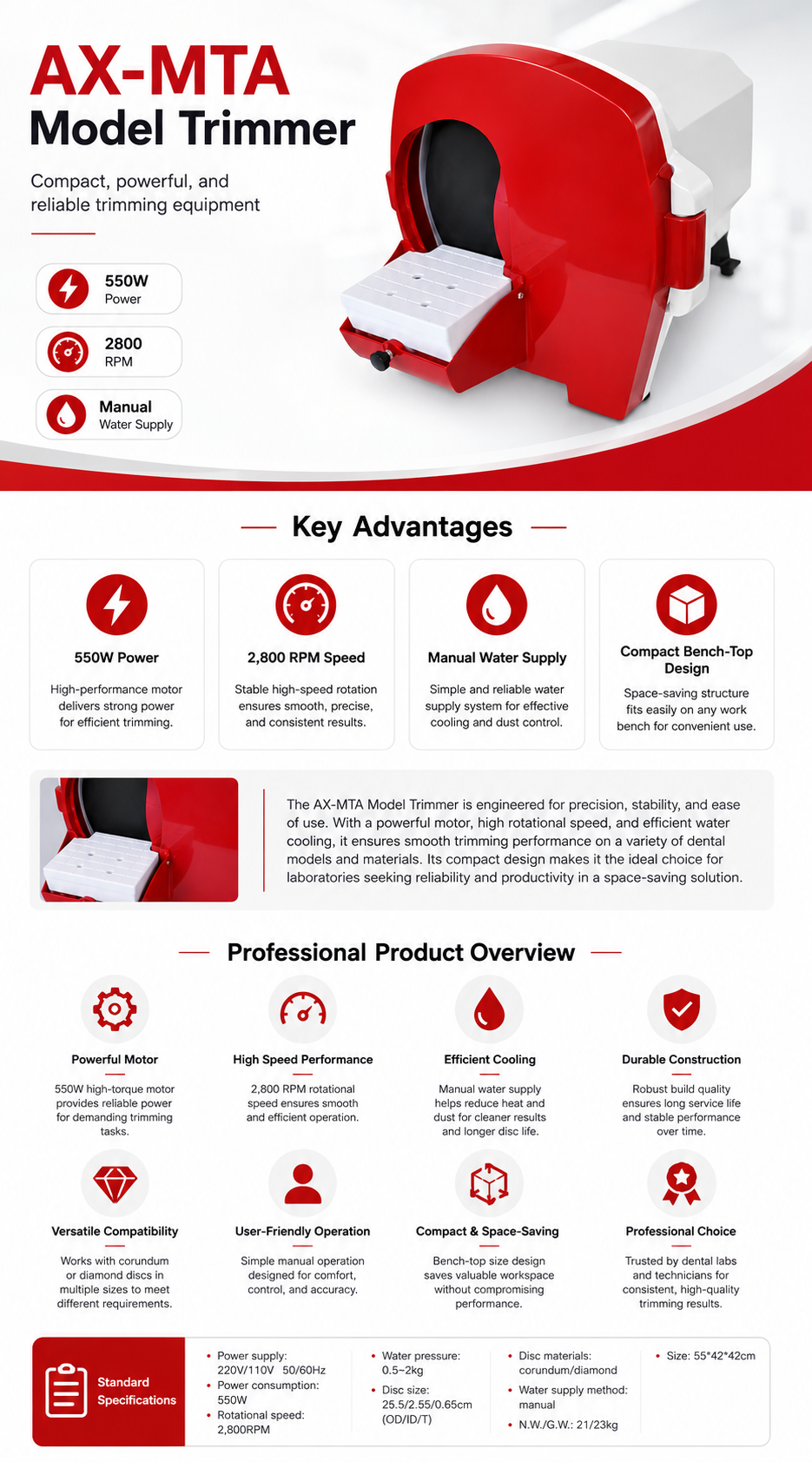 AX-MTA
Model Trimmer

Compact, powerful, and reliable trimming equipment

550W
Power

2800
RPM

Manual
Water Supply

Key Advantages

550W Power
High-performance motor delivers strong power for efficient trimming.

2,800 RPM Speed
Stable high-speed rotation ensures smooth, precise, and consistent results.

Manual Water Supply
Simple and reliable water supply system for effective cooling and dust control.

Compact Bench-Top Design
Space-saving structure fits easily on any work bench for convenient use.

The AX-MTA Model Trimmer is engineered for precision, stability, and ease of use. With a powerful motor, high rotational speed, and efficient water cooling, it ensures smooth trimming performance on a variety of dental models and materials. Its compact design makes it the ideal choice for laboratories seeking reliability and productivity in a space-saving solution.

Professional Product Overview

Powerful Motor
550W high-torque motor provides reliable power for demanding trimming tasks.

High Speed Performance
2,800 RPM rotational speed ensures smooth and efficient operation.

Efficient Cooling
Manual water supply helps reduce heat and dust for cleaner results and longer disc life.

Durable Construction
Robust build quality ensures long service life and stable performance over time.

Versatile Compatibility
Works with corundum or diamond discs in multiple sizes to meet different requirements.

User-Friendly Operation
Simple manual operation designed for comfort, control, and accuracy.

Compact & Space-Saving
Bench-top size design saves valuable workspace without compromising performance.

Professional Choice
Trusted by dental labs and technicians for consistent, high-quality trimming results.

Standard Specifications

• Power supply: 220V/110V 50/60Hz
• Power consumption: 550W
• Rotational speed: 2,800RPM

• Water pressure: 0.5~2kg
• Disc size: 25.5/2.55/0.65cm (OD/ID/T)

• Disc materials: corundum/diamond
• Water supply method: manual
• N.W./G.W.: 21/23kg

• Size: 55*42*42cm